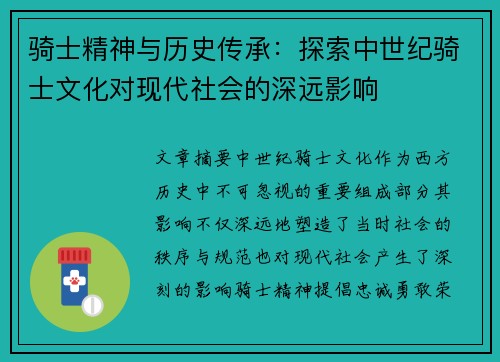 骑士精神与历史传承：探索中世纪骑士文化对现代社会的深远影响

文章摘要中世纪骑士文化作为西方历史中不可忽视的重要组成部分其影响不仅深远地塑造了当时社会的秩序与规范也对现代社会产生了深刻的影响骑士精神提倡忠诚勇敢荣